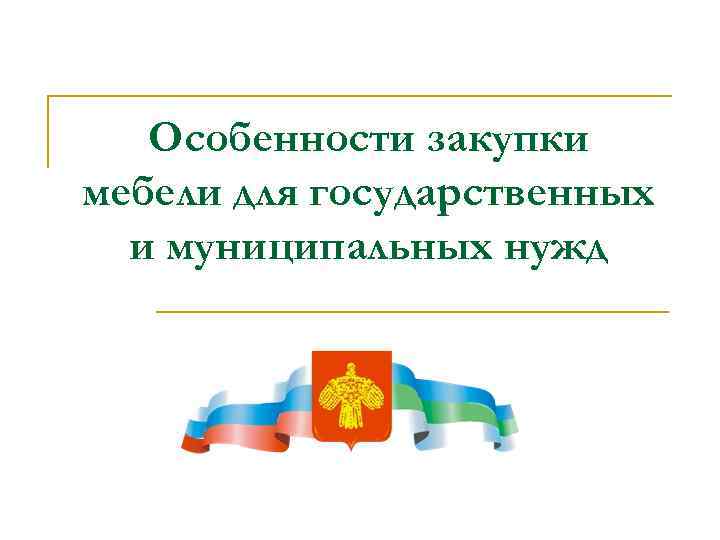 Особенности закупки мебели для государственных и муниципальных нужд